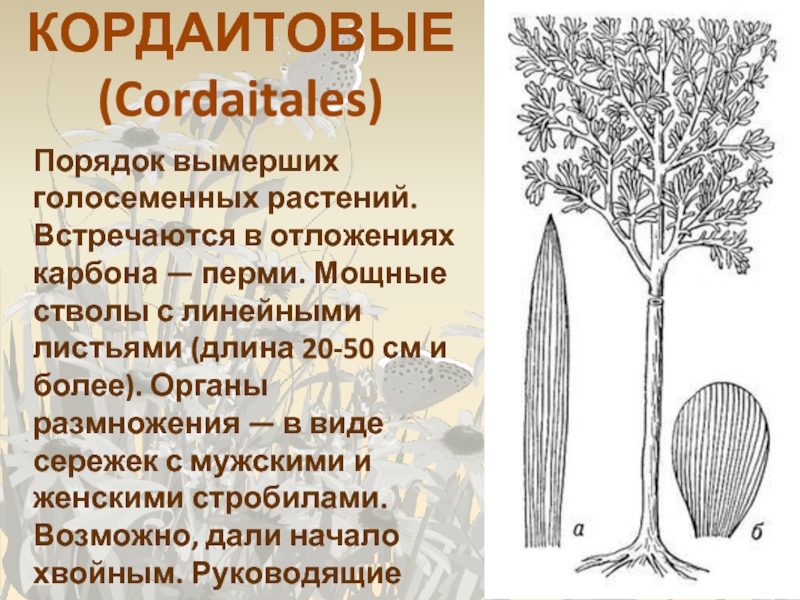 КОРДАИТОВЫЕ (Cordaitales)

Порядок вымерших голосеменных растений. Встречаются в отложениях карбона — перми. Мощные стволы с линейными листьями (длина 20-50 см и более). Органы размножения — в виде сережек с мужскими и женскими стробилами. Возможно, дали начало хвойным. Руководящие

а

б